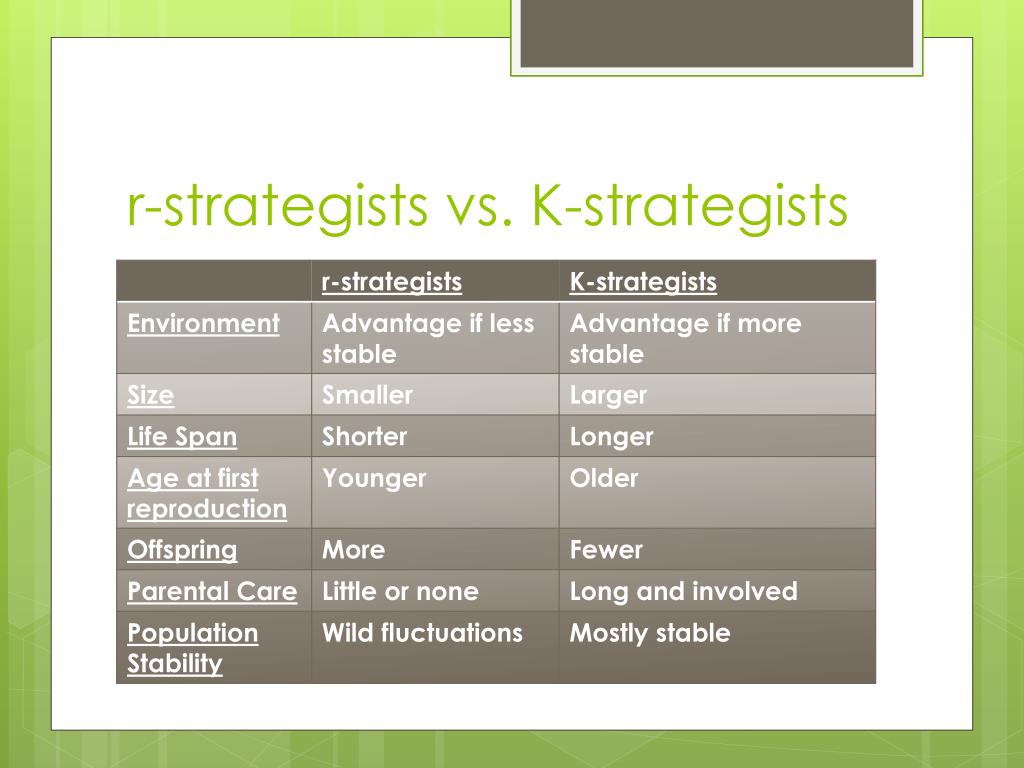 r-strategists vs. K-strategists

| | r-strategists | K-strategists |
|---|---|---|
| Environment | Advantage if less stable | Advantage if more stable |
| Size | Smaller | Larger |
| Life Span | Shorter | Longer |
| Age at first reproduction | Younger | Older |
| Offspring | More | Fewer |
| Parental Care | Little or none | Long and involved |
| Population Stability | Wild fluctuations | Mostly stable |